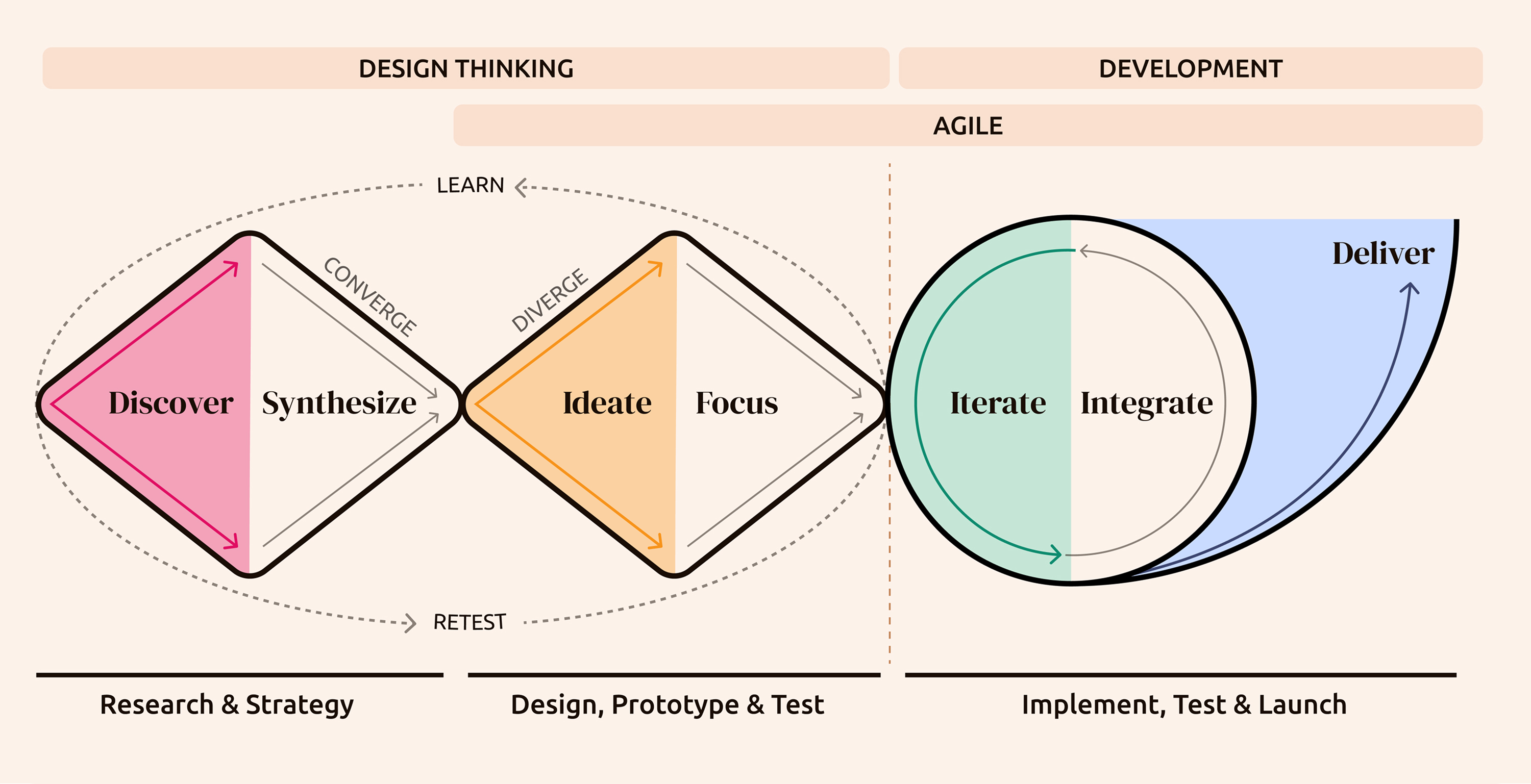 DESIGN THINKING
DEVELOPMENT
AGILE

LEARN

CONVERGE
DIVERGE

Discover
Synthesize
Ideate
Focus
Iterate
Integrate
Deliver

RETEST

Research & Strategy
Design, Prototype & Test
Implement, Test & Launch